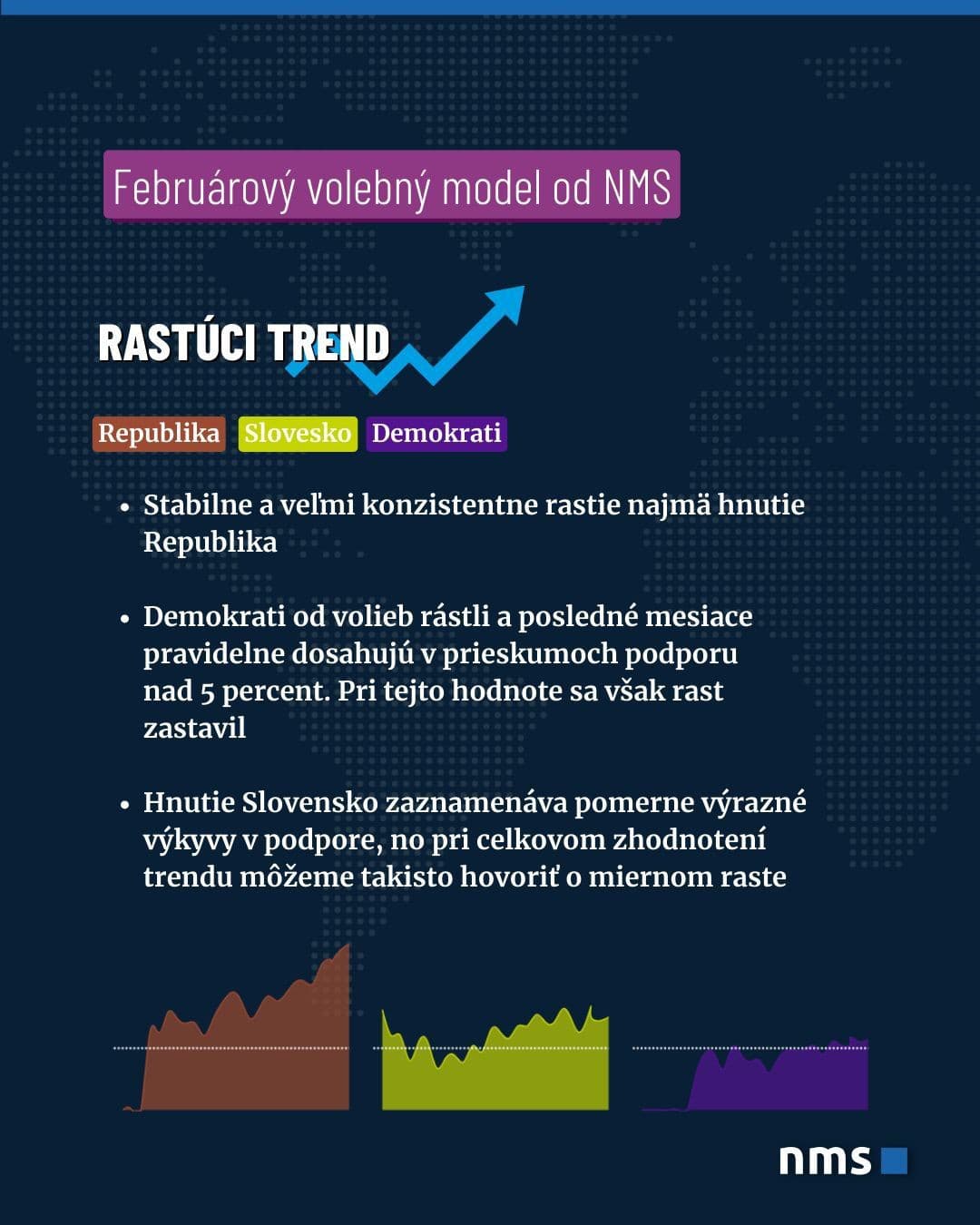 Februárový volebný model od NMS

RASTÚCI TREND

Republika Slovesko Demokrati

• Stabilne a veľmi konzistentne rastie najmä hnutie Republika

• Demokrati od volieb rástli a posledné mesiace pravidelne dosahujú v prieskumoch podporu nad 5 percent. Pri tejto hodnote sa však rast zastavil

• Hnutie Slovensko zaznamenáva pomerne výrazné výkyvy v podpore, no pri celkovom zhodnotení trendu môžeme takisto hovoriť o miernom raste

nms